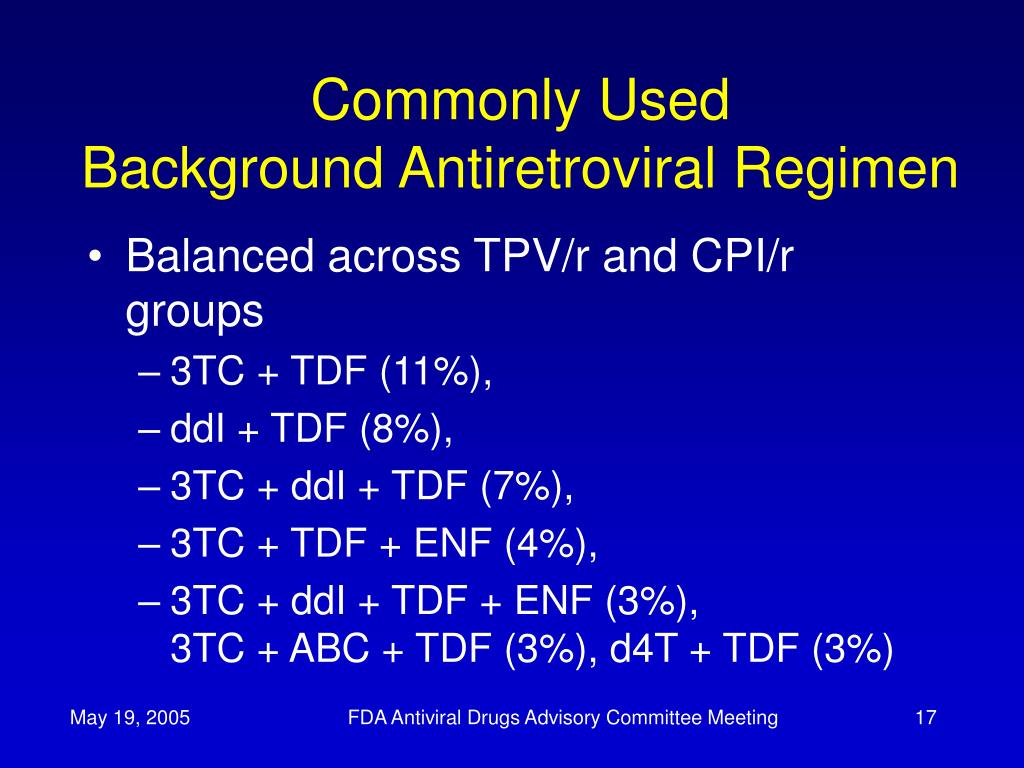 Commonly Used
Background Antiretroviral Regimen

• Balanced across TPV/r and CPI/r groups
– 3TC + TDF (11%),
– ddI + TDF (8%),
– 3TC + ddI + TDF (7%),
– 3TC + TDF + ENF (4%),
– 3TC + ddI + TDF + ENF (3%), 3TC + ABC + TDF (3%), d4T + TDF (3%)

May 19, 2005

FDA Antiviral Drugs Advisory Committee Meeting

17